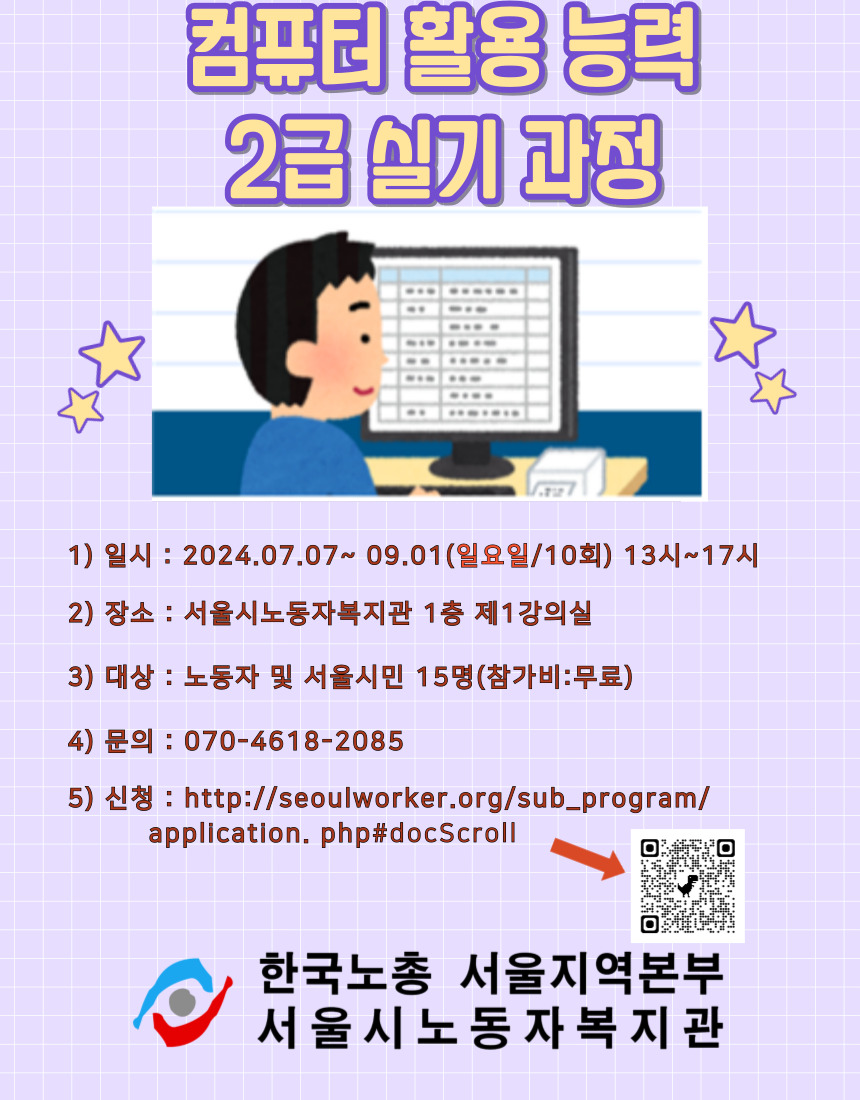 컴퓨터 활용 능력
2급 실기 과정

1) 일시 : 2024.07.07~ 09.01(일요일/10회) 13시~17시

2) 장소 : 서울시노동자복지관 1층 제1강의실

3) 대상 : 노동자 및 서울시민 15명(참가비:무료)

4) 문의 : 070-4618-2085

5) 신청 : http://seoulworker.org/sub_program/application. php#docScroll

한국노총 서울지역본부
서울시노동자복지관